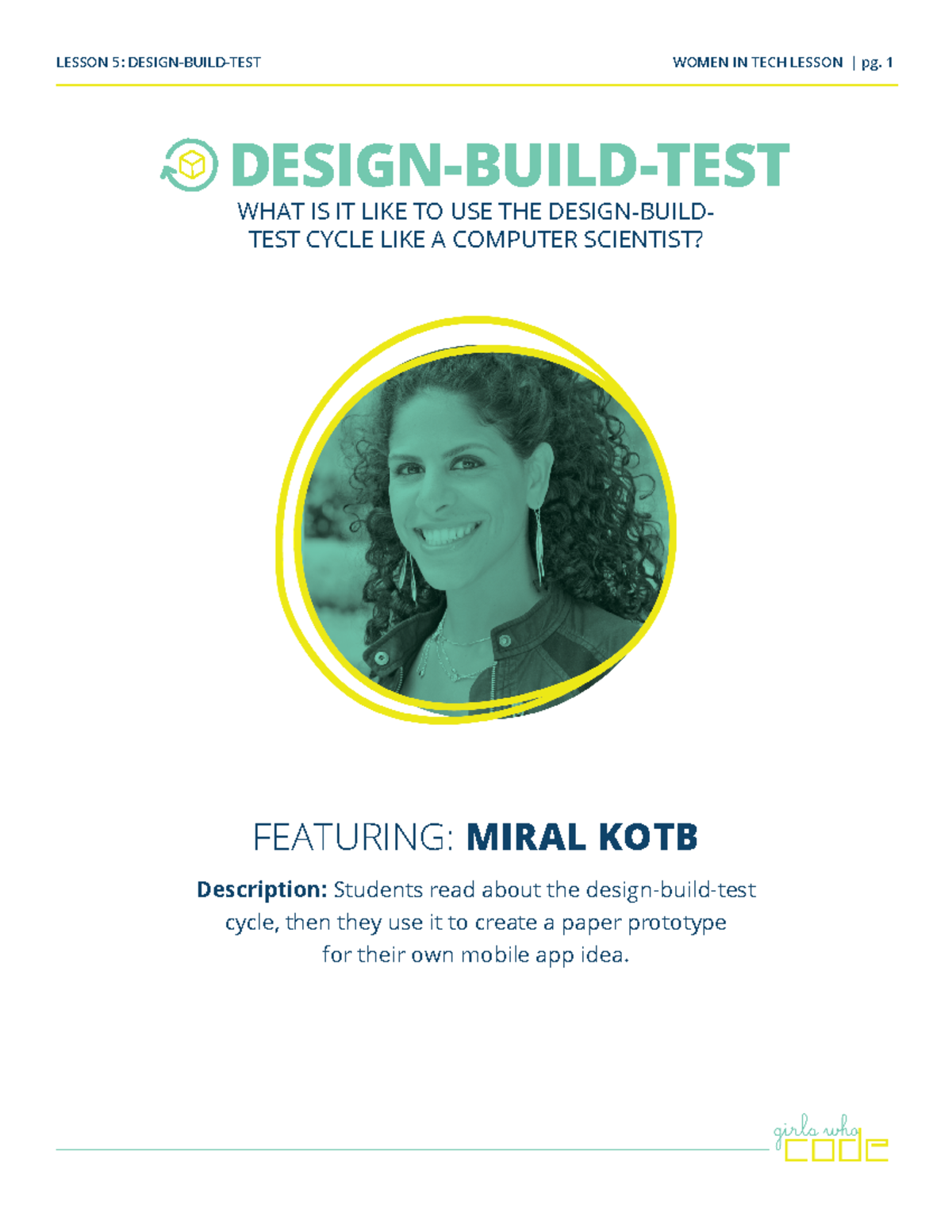 LESSON 5: DESIGN-BUILD-TEST

WOMEN IN TECH LESSON | pg. 1

DESIGN-BUILD-TEST

WHAT IS IT LIKE TO USE THE DESIGN-BUILD-TEST CYCLE LIKE A COMPUTER SCIENTIST?

FEATURING: MIRAL KOTB

Description: Students read about the design-build-test cycle, then they use it to create a paper prototype for their own mobile app idea.

girls who code